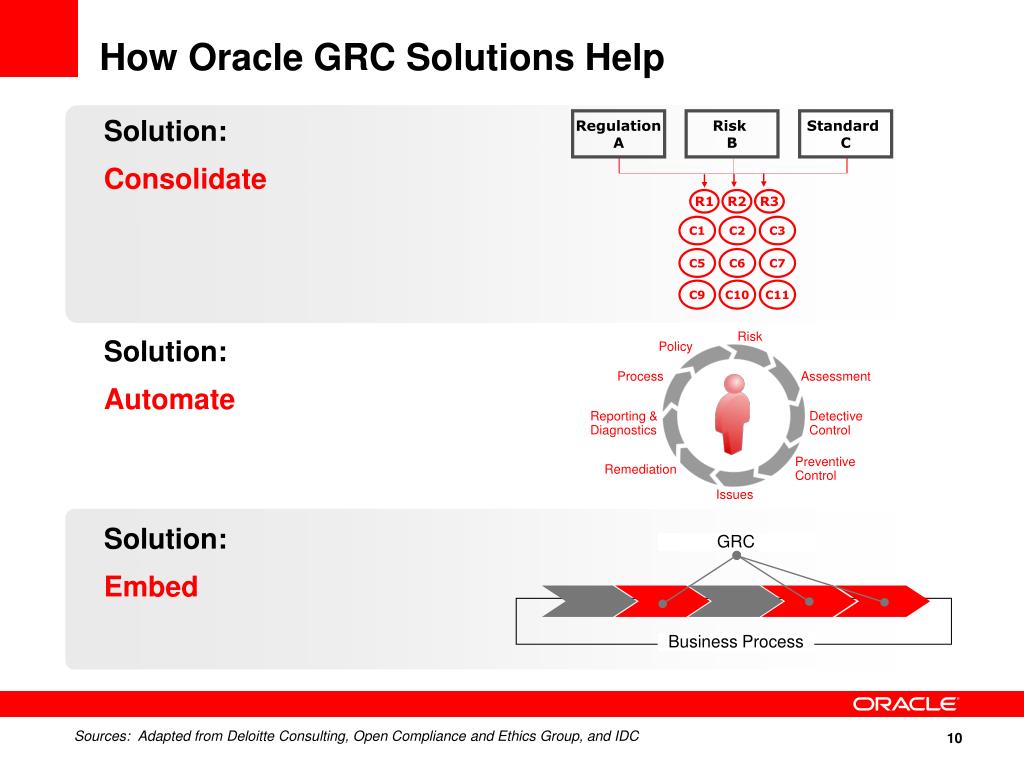 How Oracle GRC Solutions Help

Solution:
Consolidate

Regulation A

Risk B

Standard C

R1 R2 R3
C1 C2 C3
C5 C6 C7
C9 C10 C11

Solution:
Automate

Risk
Assessment
Detective Control
Preventive Control
Issues
Remediation
Reporting & Diagnostics
Process
Policy

Solution:
Embed

GRC

Business Process

ORACLE

Sources: Adapted from Deloitte Consulting, Open Compliance and Ethics Group, and IDC

10